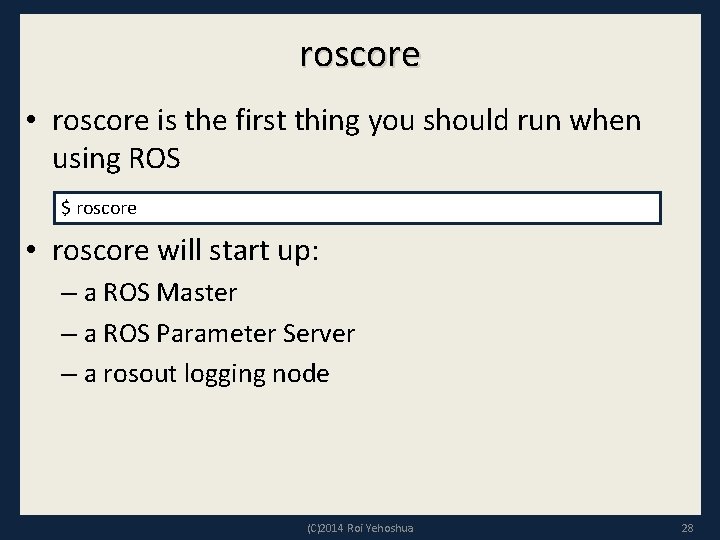 roscore

• roscore is the first thing you should run when using ROS

$ roscore

• roscore will start up:
– a ROS Master
– a ROS Parameter Server
– a rosout logging node

(C)2014 Roi Yehoshua

28